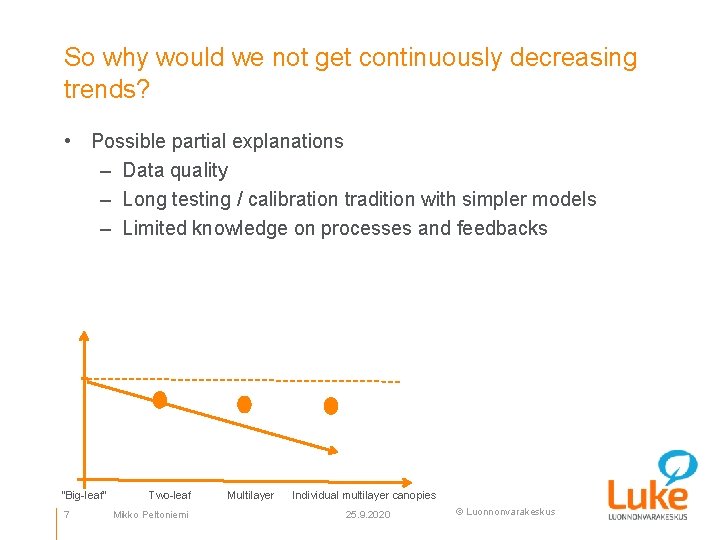 So why would we not get continuously decreasing trends?

• Possible partial explanations
– Data quality
– Long testing / calibration tradition with simpler models
– Limited knowledge on processes and feedbacks

"Big-leaf" Two-leaf Multilayer Individual multilayer canopies

7 Mikko Peltoniemi 25.9.2020 © Luonnonvarakeskus

Luke
LUONNONVARAKESKUS